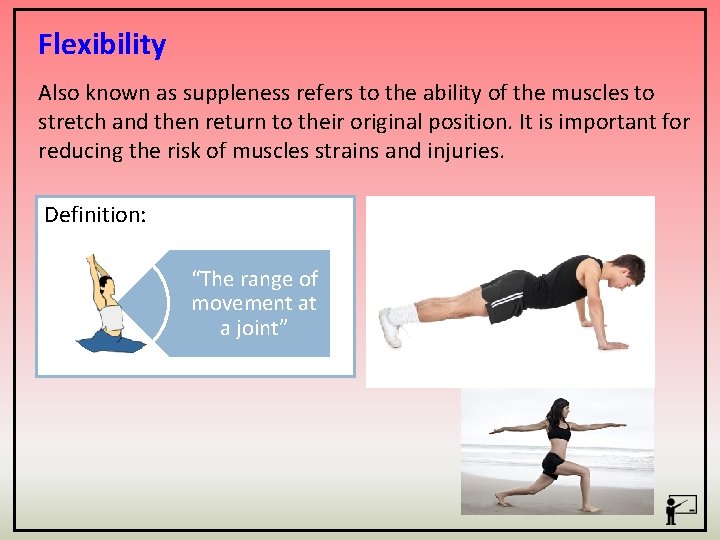 Flexibility

Also known as suppleness refers to the ability of the muscles to stretch and then return to their original position. It is important for reducing the risk of muscles strains and injuries.

Definition:

“The range of movement at a joint”